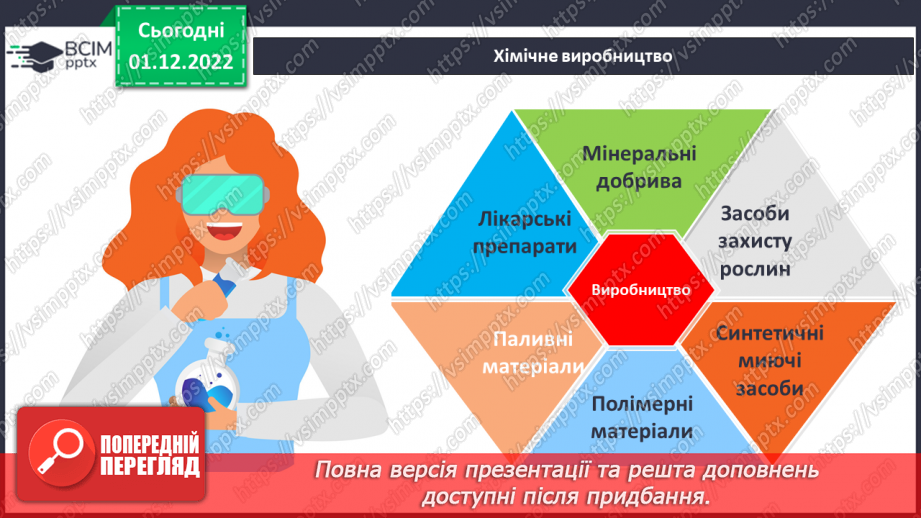 ВСІМ pptx

Сьогодні 01.12.2022

Хімічне виробництво

Мінеральні добрива

Лікарські препарати

Засоби захисту рослин

Виробництво

Паливні матеріали

Синтетичні миючі засоби

Полімерні матеріали

ПОПЕРЕДНІЙ ПЕРЕГЛЯД

Повна версія презентації та решта доповнень доступні після придбання.

https://vsimpptx.com